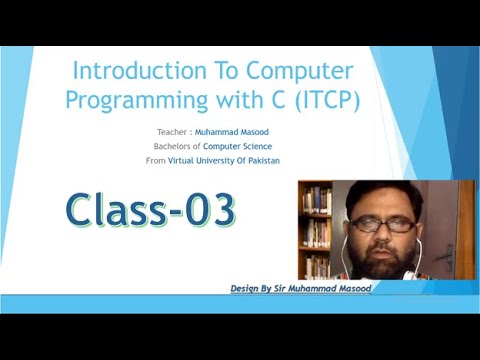 Introduction To Computer Programming with C (ITCP)

Teacher : Muhammad Masood
Bachelors of Computer Science
From Virtual University Of Pakistan

Class-03

Design By Sir Muhammad Masood